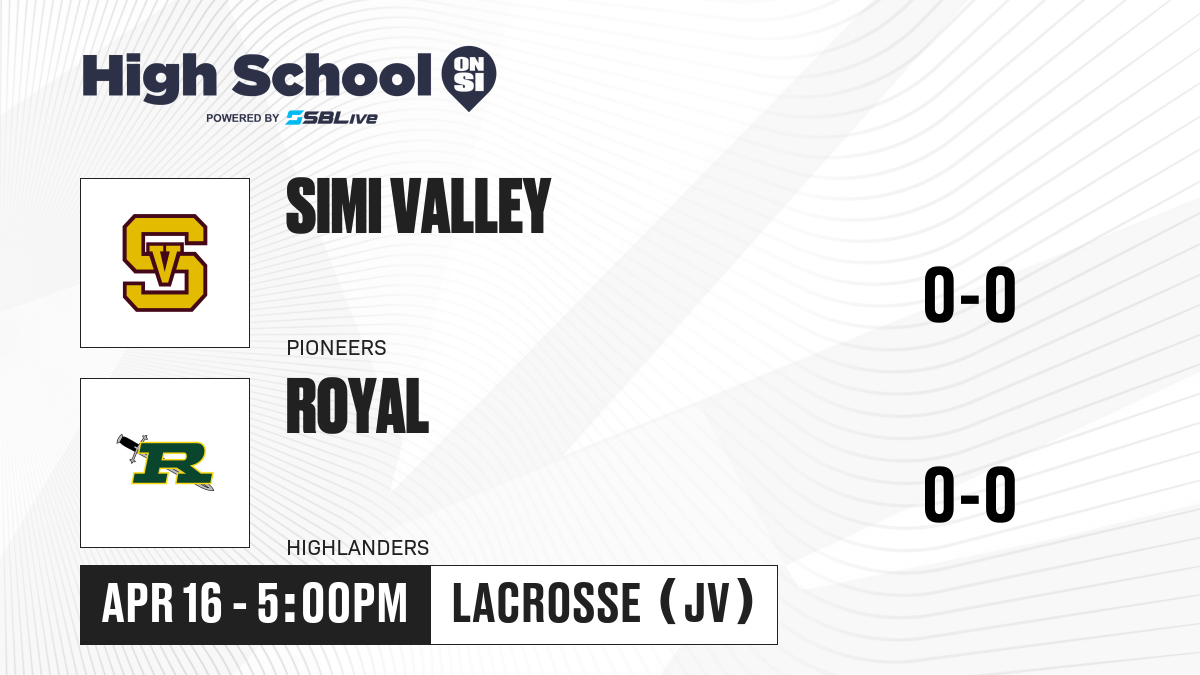 High School ON SI
POWERED BY SBLive

SV

SIMI VALLEY

PIONEERS

0-0

R

ROYAL

HIGHLANDERS

0-0

APR 16 - 5:00PM

LACROSSE (JV)